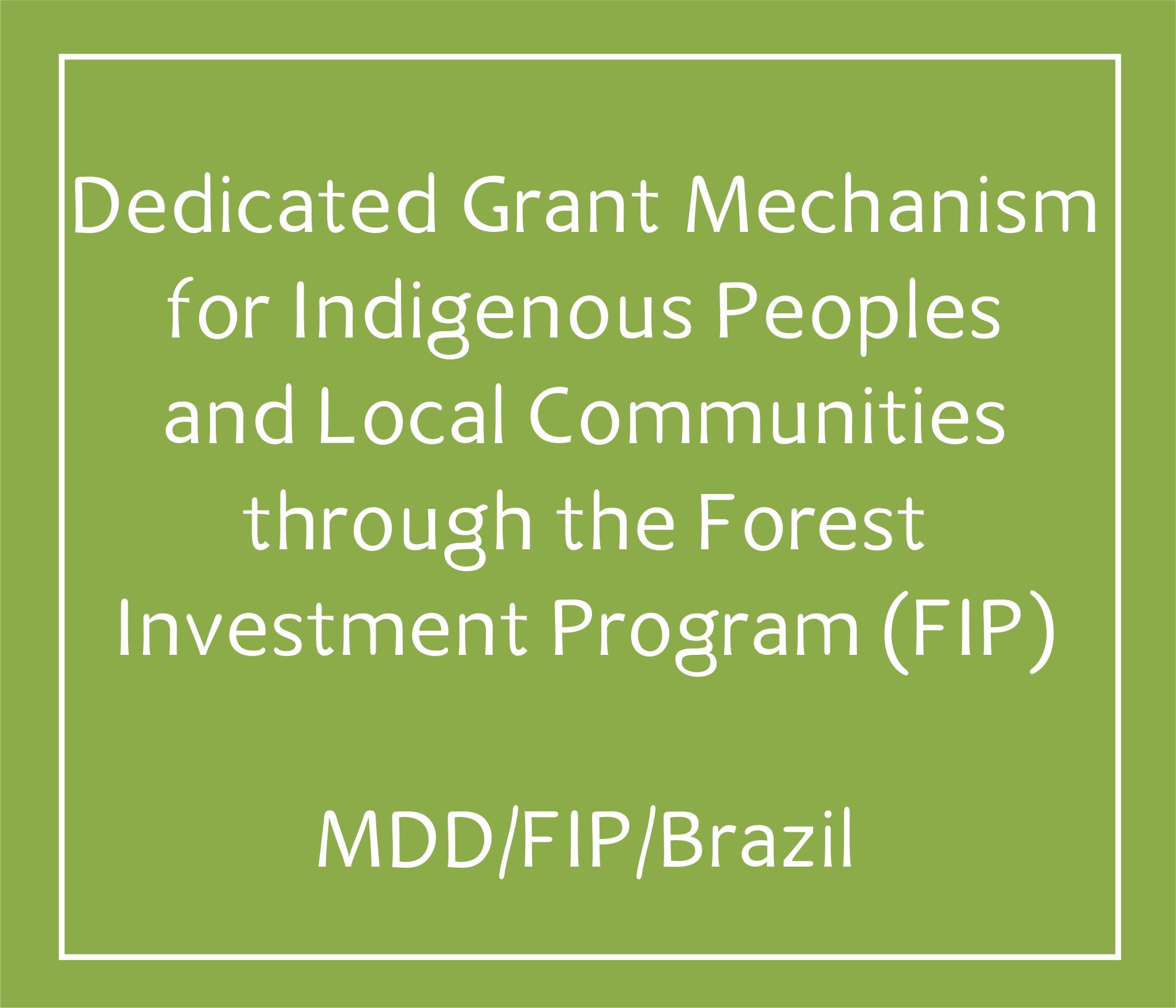 Dedicated Grant Mechanism for Indigenous Peoples and Local Communities through the Forest Investment Program (FIP)

MDD/FIP/Brazil